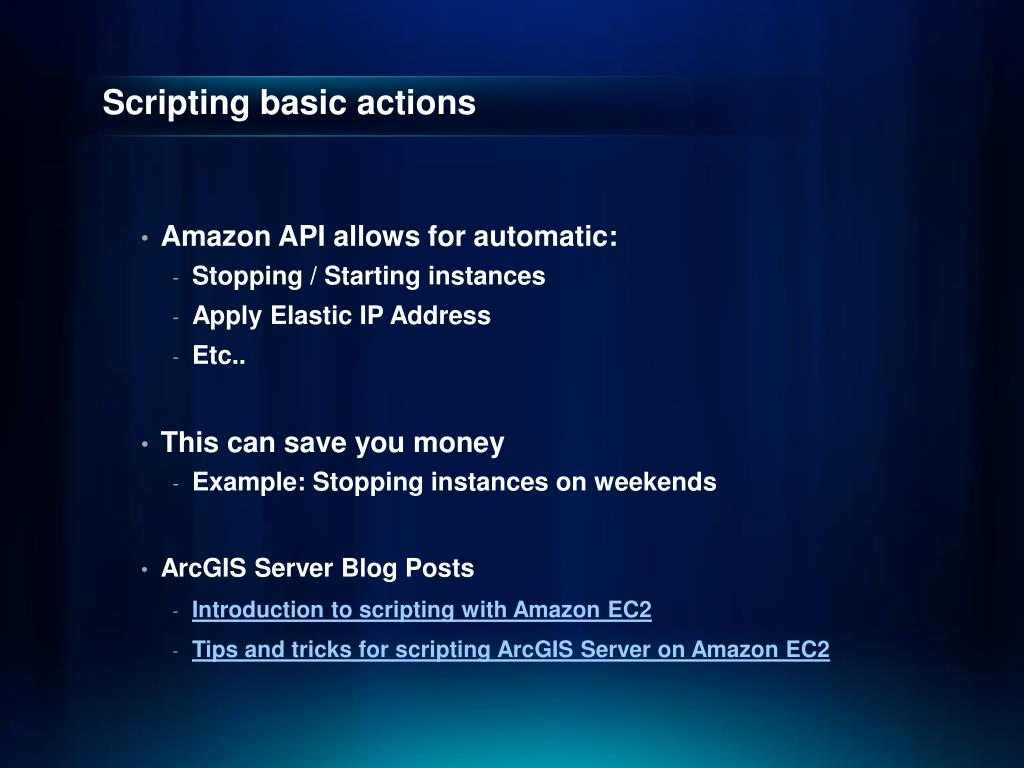 Scripting basic actions

• Amazon API allows for automatic:
- Stopping / Starting instances
- Apply Elastic IP Address
- Etc..

• This can save you money
- Example: Stopping instances on weekends

• ArcGIS Server Blog Posts
- Introduction to scripting with Amazon EC2
- Tips and tricks for scripting ArcGIS Server on Amazon EC2